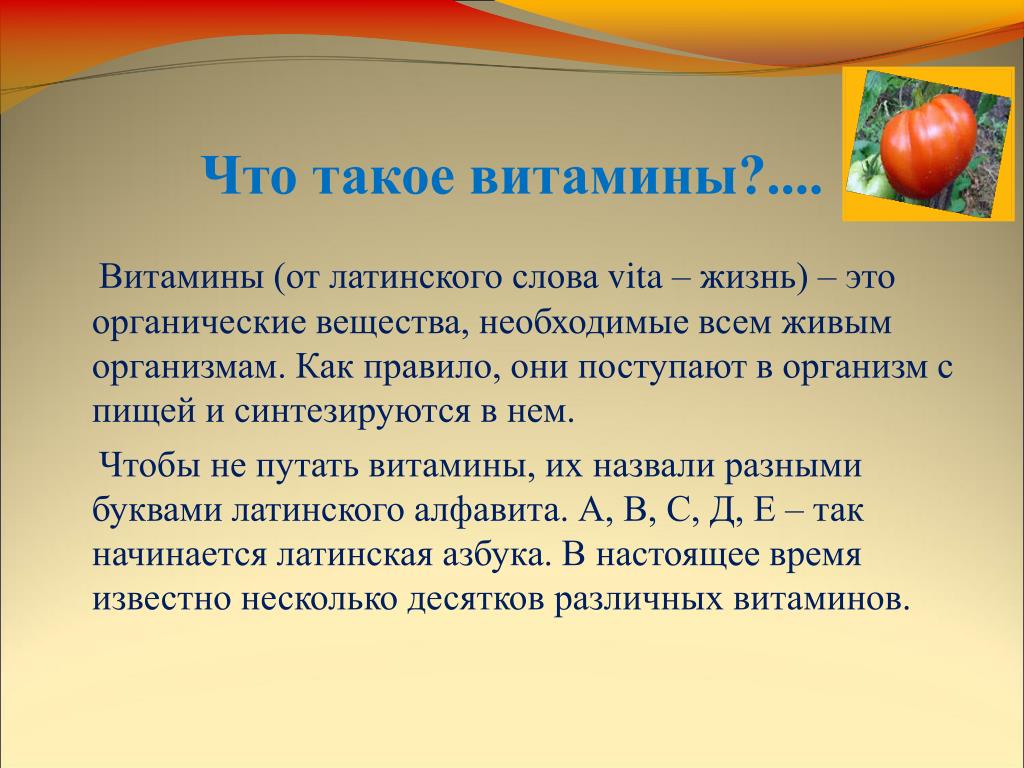 Что такое витамины?....

Витамины (от латинского слова vita – жизнь) – это органические вещества, необходимые всем живым организмам. Как правило, они поступают в организм с пищей и синтезируются в нем.

Чтобы не путать витамины, их назвали разными буквами латинского алфавита. А, В, С, Д, Е – так начинается латинская азбука. В настоящее время известно несколько десятков различных витаминов.